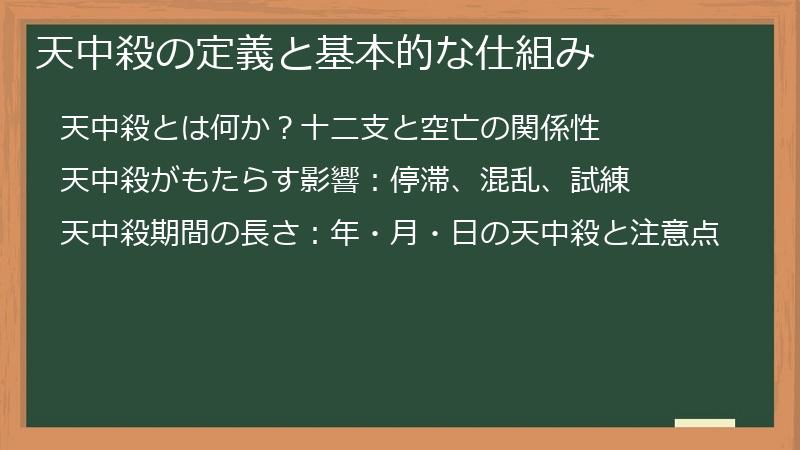 天中殺の定義と基本的な仕組み

天中殺とは何か？十二支と空亡の関係性

天中殺がもたらす影響：停滞、混乱、試練

天中殺期間の長さ：年・月・日の天中殺と注意点